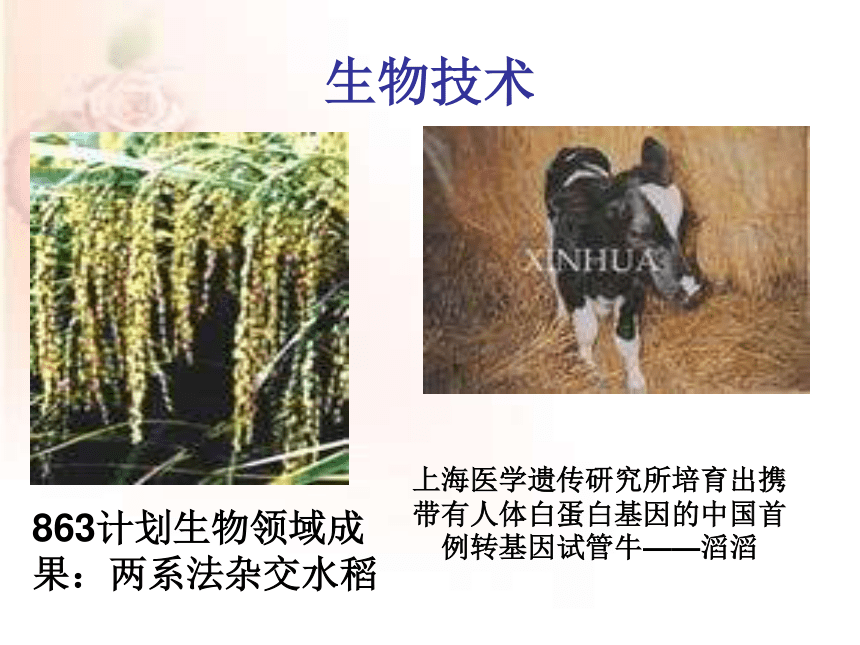 生物技术

XINHUA

863计划生物领域成果：两系法杂交水稻

上海医学遗传研究所培育出携带有人体白蛋白基因的中国首例转基因试管牛——滔滔